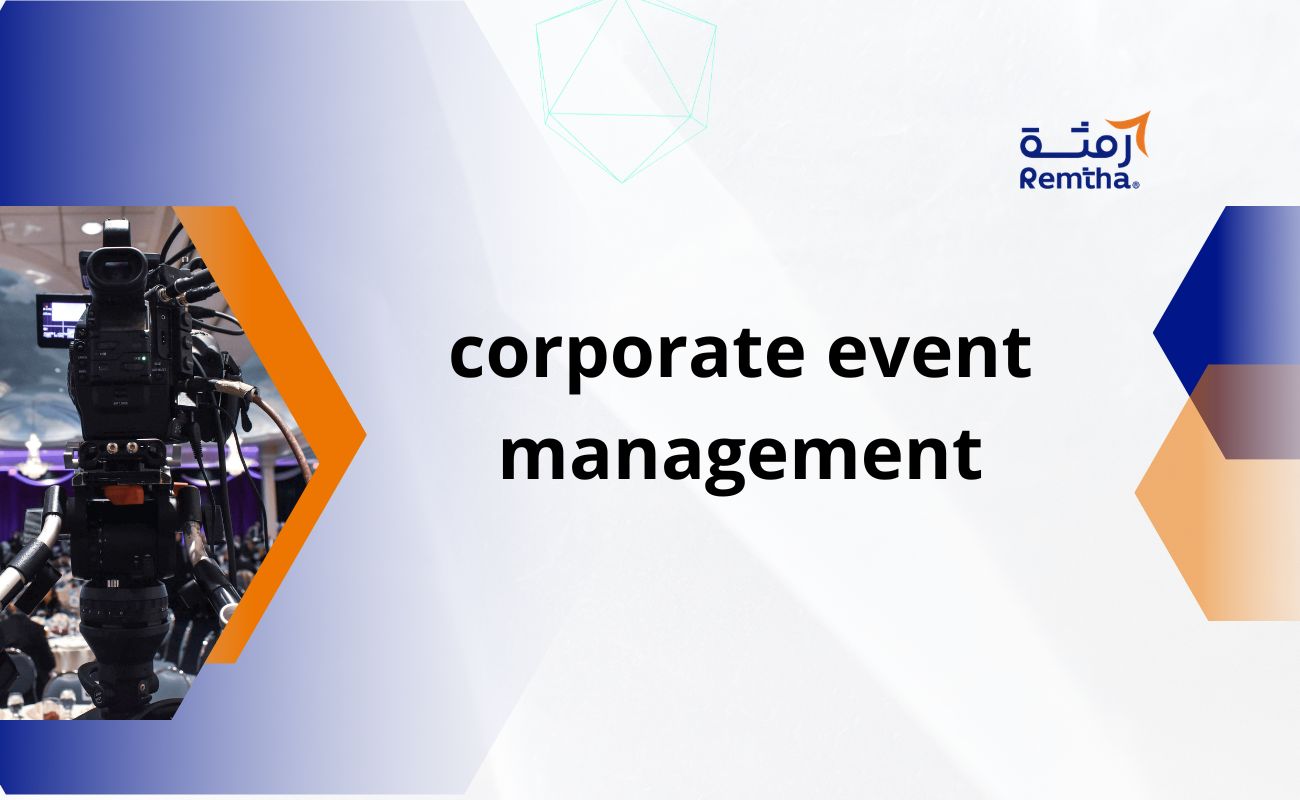 رمثة
Remtha®

corporate event management